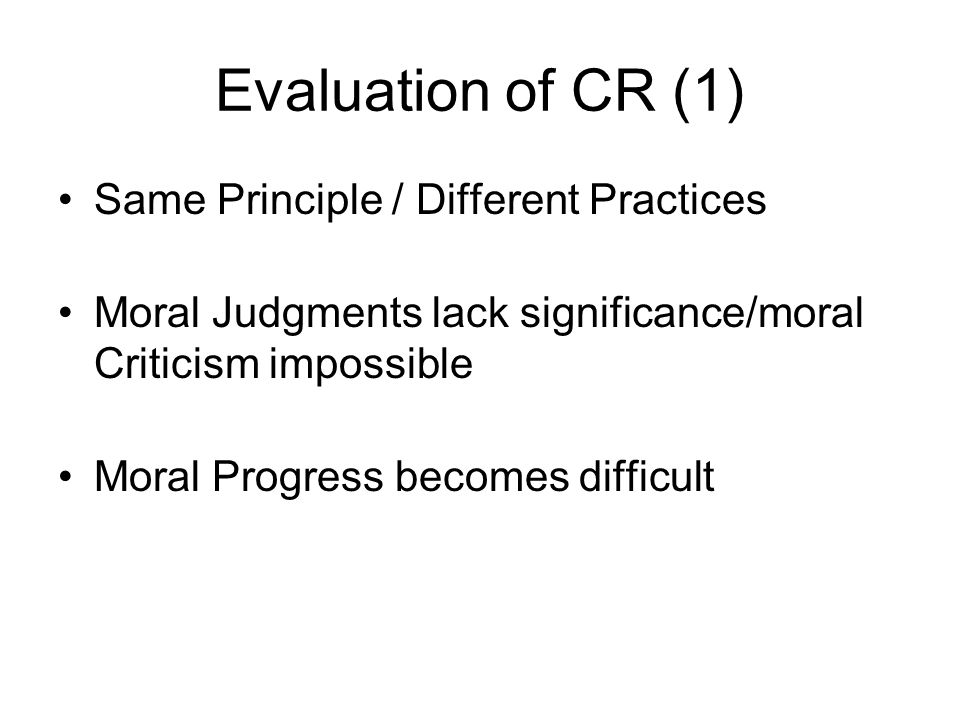 Evaluation of CR (1)

• Same Principle / Different Practices

• Moral Judgments lack significance/moral Criticism impossible

• Moral Progress becomes difficult